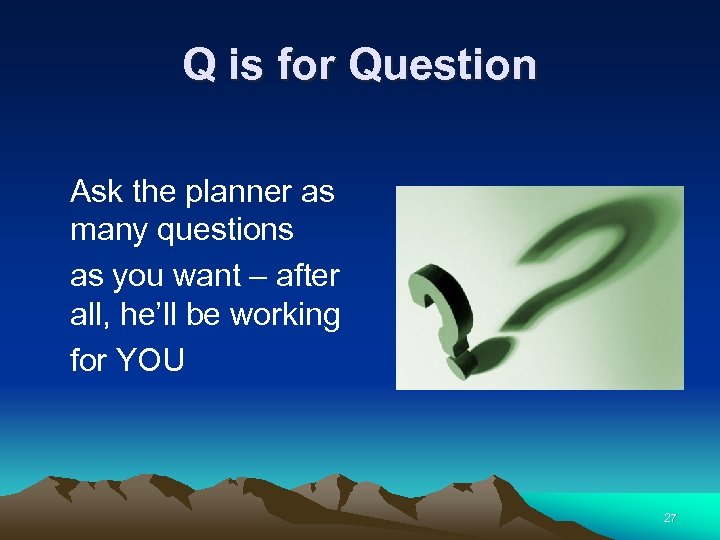 Q is for Question

Ask the planner as many questions

as you want – after all, he'll be working

for YOU

27